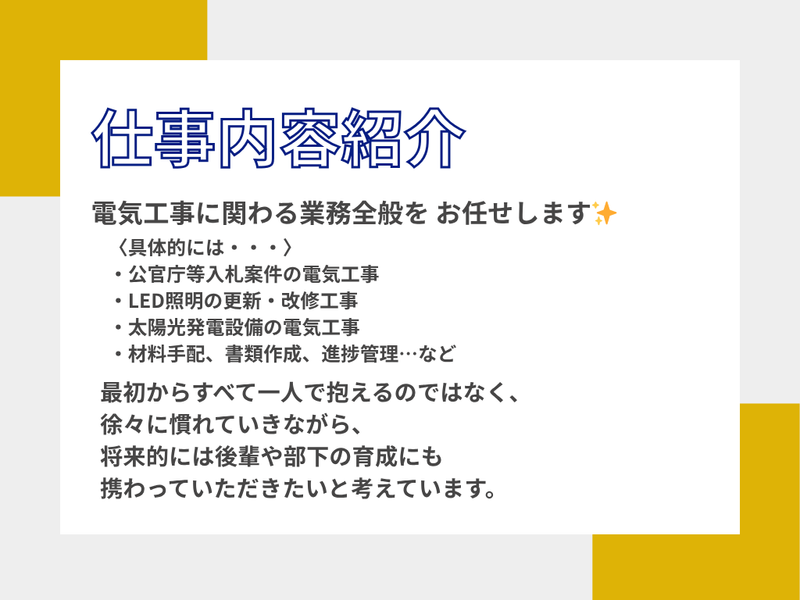 仕事内容紹介

電気工事に関わる業務全般を お任せします✨

〈具体的には・・・〉
・公官庁等入札案件の電気工事
・LED照明の更新・改修工事
・太陽光発電設備の電気工事
・材料手配、書類作成、進捗管理…など

最初からすべて一人で抱えるのではなく、
徐々に慣れていきながら、
将来的には後輩や部下の育成にも
携わっていただきたいと考えています。